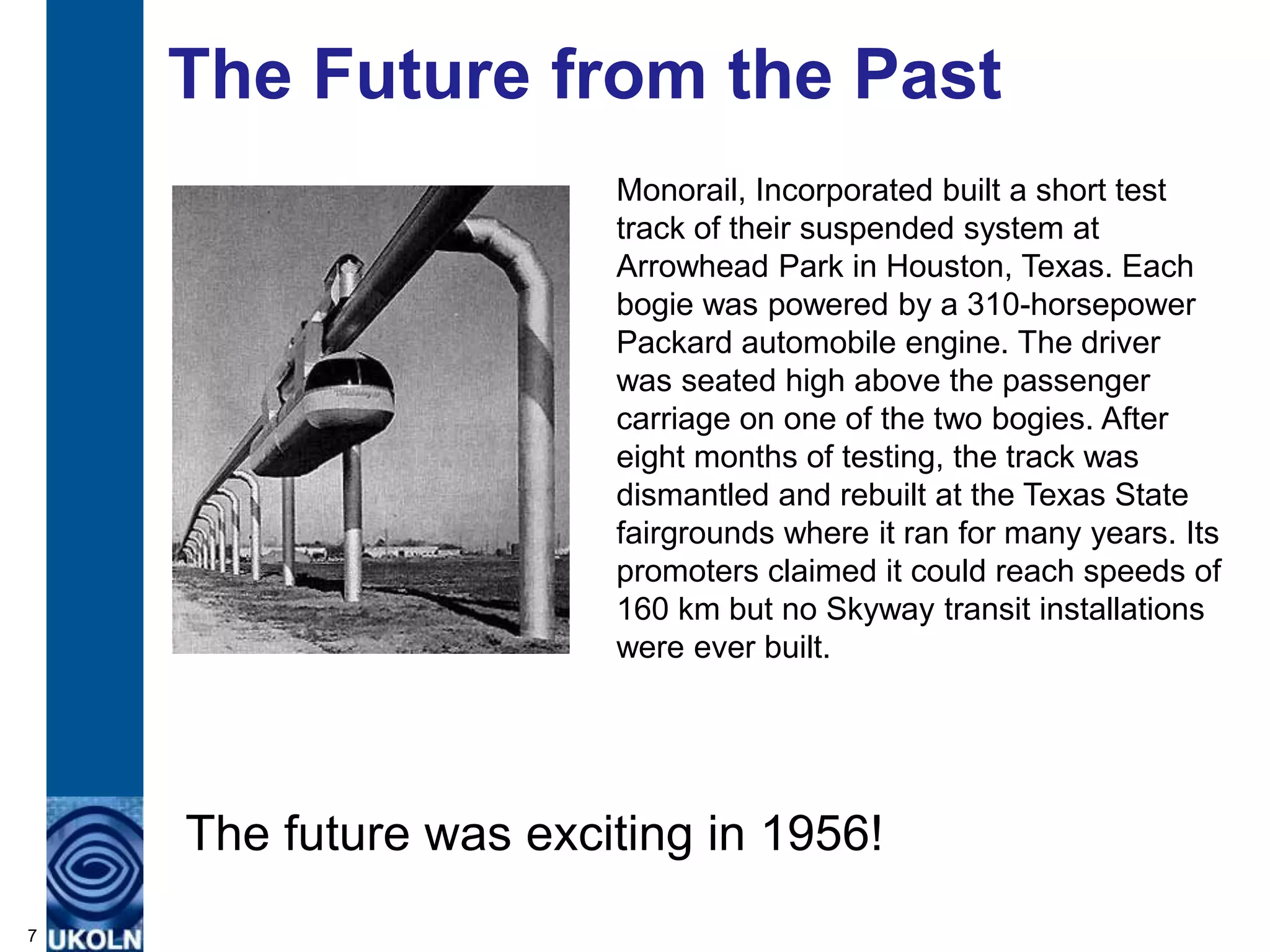 The Future from the Past

Monorail, Incorporated built a short test track of their suspended system at Arrowhead Park in Houston, Texas. Each bogie was powered by a 310-horsepower Packard automobile engine. The driver was seated high above the passenger carriage on one of the two bogies. After eight months of testing, the track was dismantled and rebuilt at the Texas State fairgrounds where it ran for many years. Its promoters claimed it could reach speeds of 160 km but no Skyway transit installations were ever built.

The future was exciting in 1956!

7

UKOLN